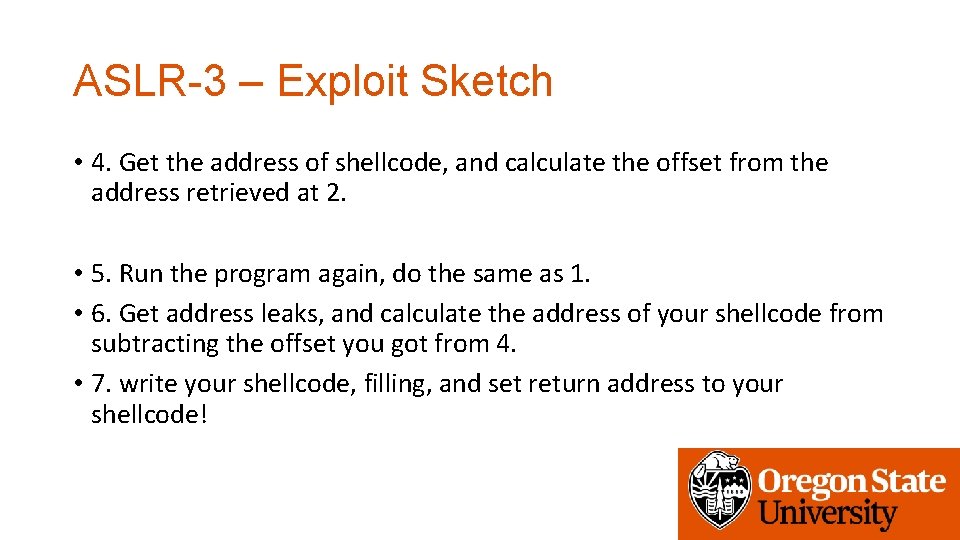 ASLR-3 – Exploit Sketch

• 4. Get the address of shellcode, and calculate the offset from the address retrieved at 2.

• 5. Run the program again, do the same as 1.
• 6. Get address leaks, and calculate the address of your shellcode from subtracting the offset you got from 4.
• 7. write your shellcode, filling, and set return address to your shellcode!

Oregon State University